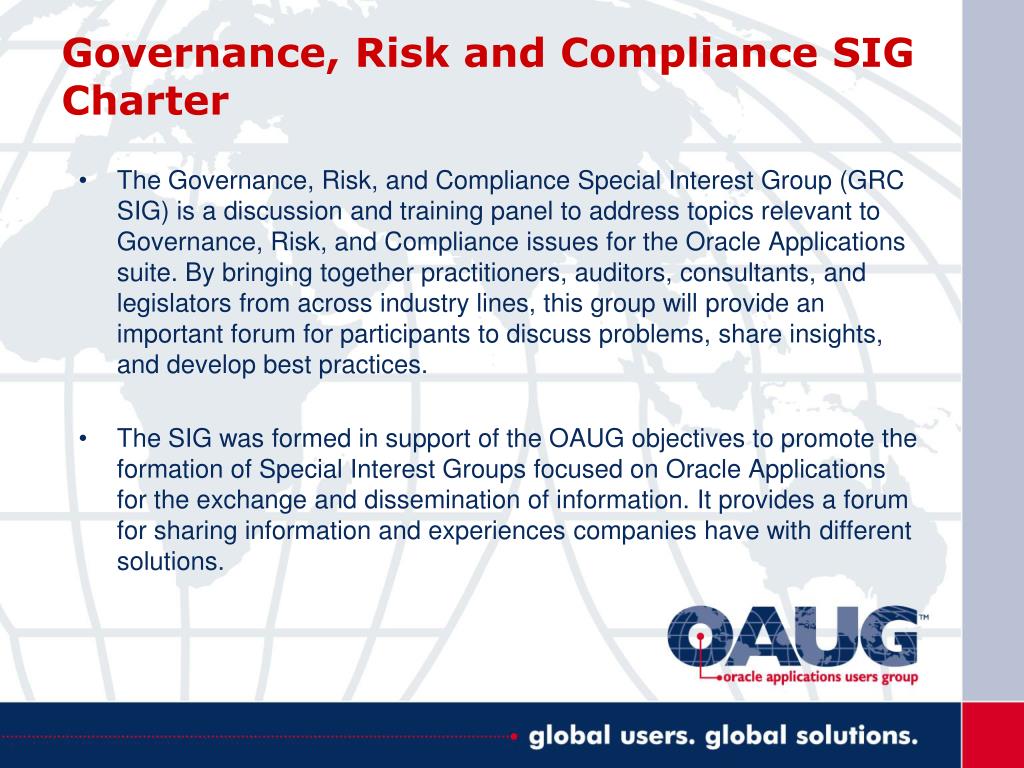 Governance, Risk and Compliance SIG Charter

• The Governance, Risk, and Compliance Special Interest Group (GRC SIG) is a discussion and training panel to address topics relevant to Governance, Risk, and Compliance issues for the Oracle Applications suite. By bringing together practitioners, auditors, consultants, and legislators from across industry lines, this group will provide an important forum for participants to discuss problems, share insights, and develop best practices.

• The SIG was formed in support of the OAUG objectives to promote the formation of Special Interest Groups focused on Oracle Applications for the exchange and dissemination of information. It provides a forum for sharing information and experiences companies have with different solutions.

OAUG™
oracle applications users group

global users. global solutions.